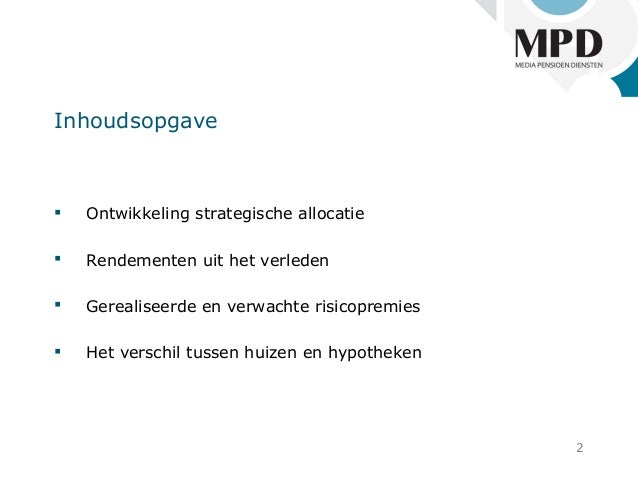 MPD
MEDIA PENSIOEN DIENSTEN

Inhoudsopgave

▪ Ontwikkeling strategische allocatie

▪ Rendementen uit het verleden

▪ Gerealiseerde en verwachte risicopremies

▪ Het verschil tussen huizen en hypotheken

2